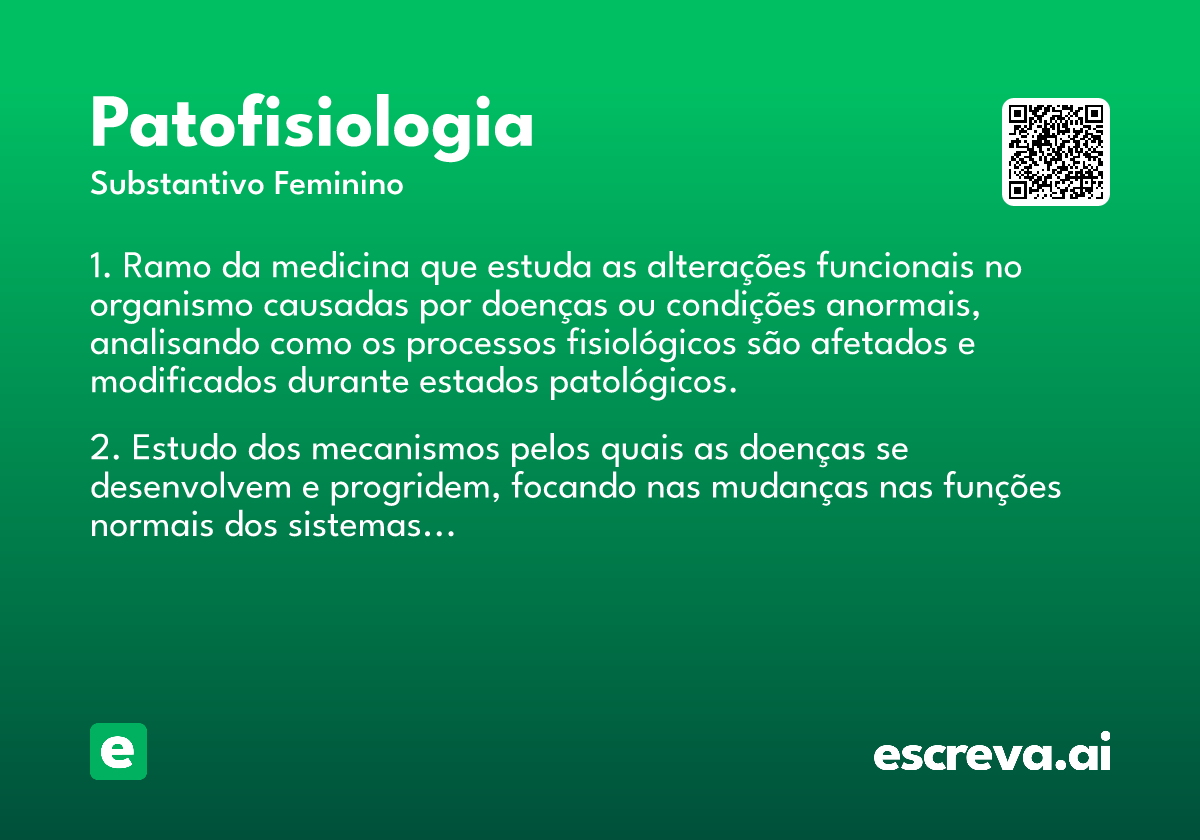 Patofisiologia
Substantivo Feminino

1. Ramo da medicina que estuda as alterações funcionais no organismo causadas por doenças ou condições anormais, analisando como os processos fisiológicos são afetados e modificados durante estados patológicos.

2. Estudo dos mecanismos pelos quais as doenças se desenvolvem e progridem, focando nas mudanças nas funções normais dos sistemas...

e

escreva.ai